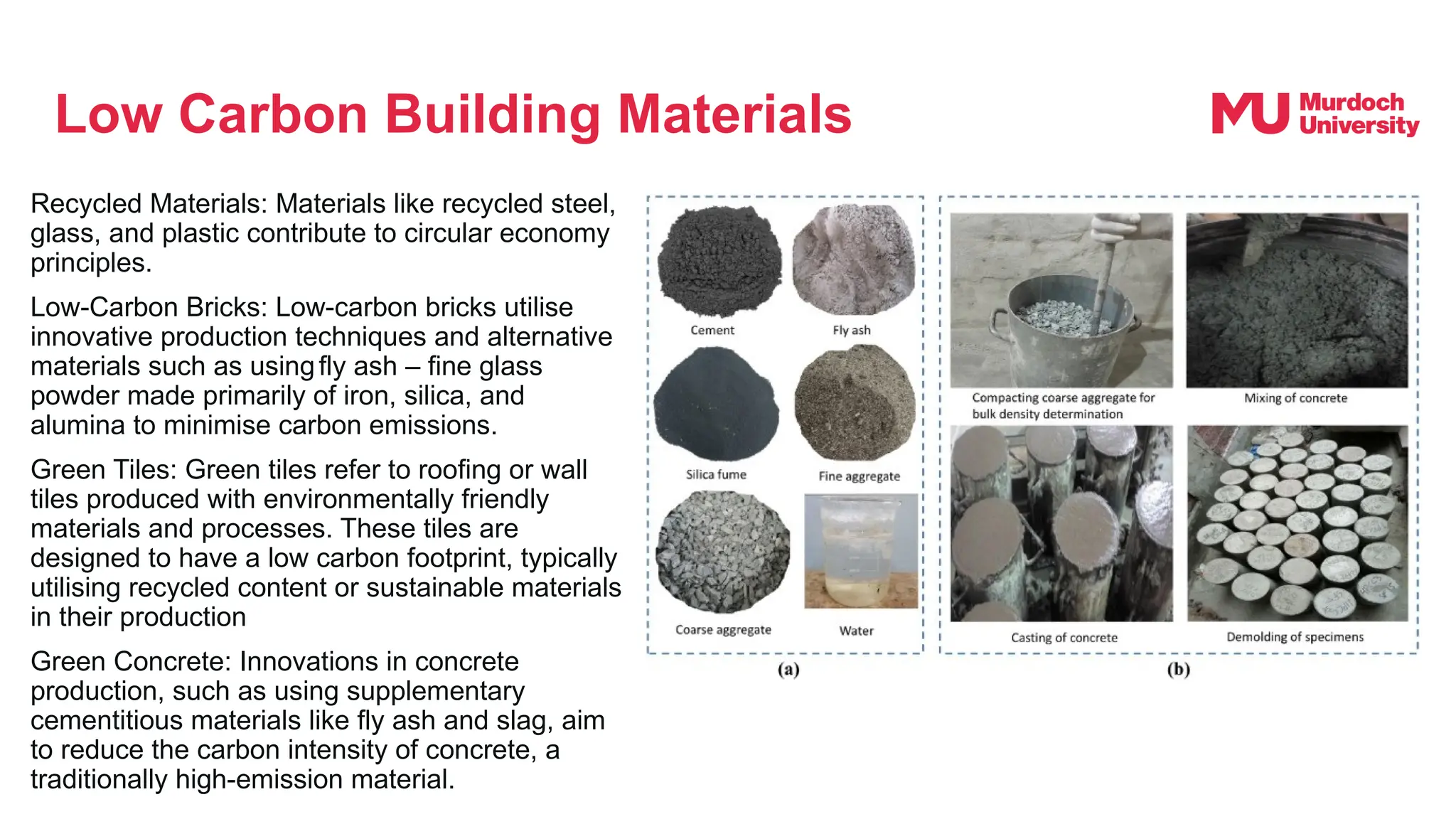 Low Carbon Building Materials

MU Murdoch University

Recycled Materials: Materials like recycled steel, glass, and plastic contribute to circular economy principles.

Low-Carbon Bricks: Low-carbon bricks utilise innovative production techniques and alternative materials such as using fly ash – fine glass powder made primarily of iron, silica, and alumina to minimise carbon emissions.

Green Tiles: Green tiles refer to roofing or wall tiles produced with environmentally friendly materials and processes. These tiles are designed to have a low carbon footprint, typically utilising recycled content or sustainable materials in their production

Green Concrete: Innovations in concrete production, such as using supplementary cementitious materials like fly ash and slag, aim to reduce the carbon intensity of concrete, a traditionally high-emission material.

Cement
Fly ash
Silica fume
Fine aggregate
Coarse aggregate
Water
(a)

Compacting coarse aggregate for bulk density determination
Mixing of concrete
Casting of concrete
Demolding of specimens
(b)